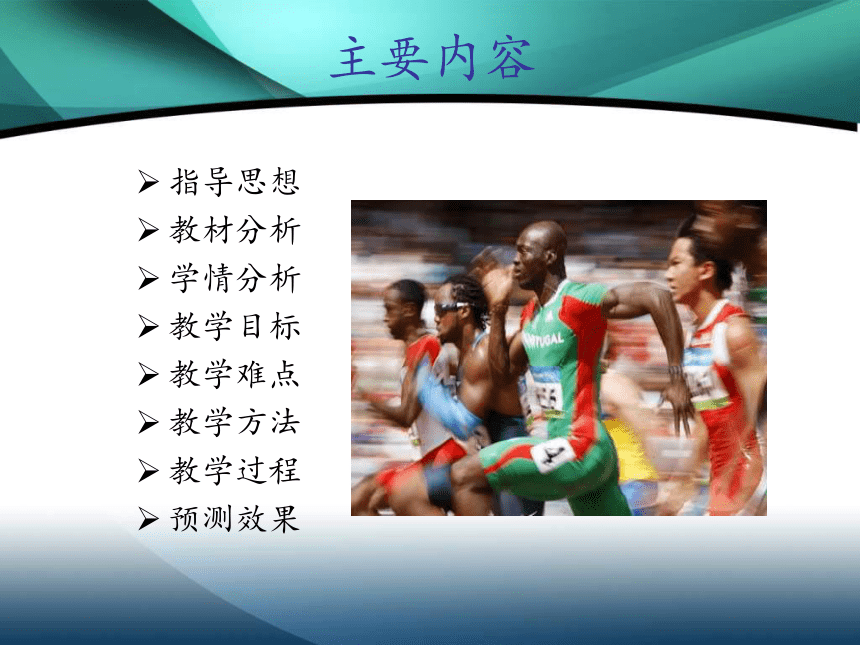 主要内容

➢ 指导思想
➢ 教材分析
➢ 学情分析
➢ 教学目标
➢ 教学难点
➢ 教学方法
➢ 教学过程
➢ 预测效果

PORTUGAL
4